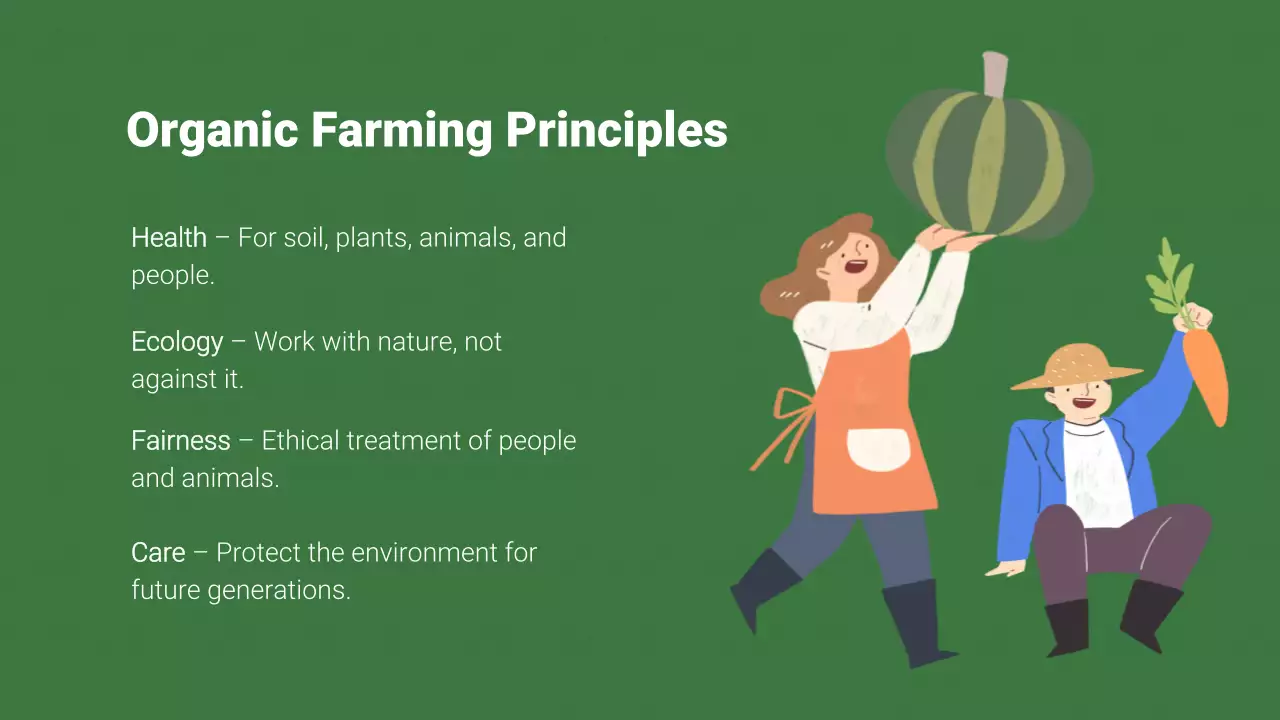 Organic Farming Principles

Health – For soil, plants, animals, and people.

Ecology – Work with nature, not against it.

Fairness – Ethical treatment of people and animals.

Care – Protect the environment for future generations.